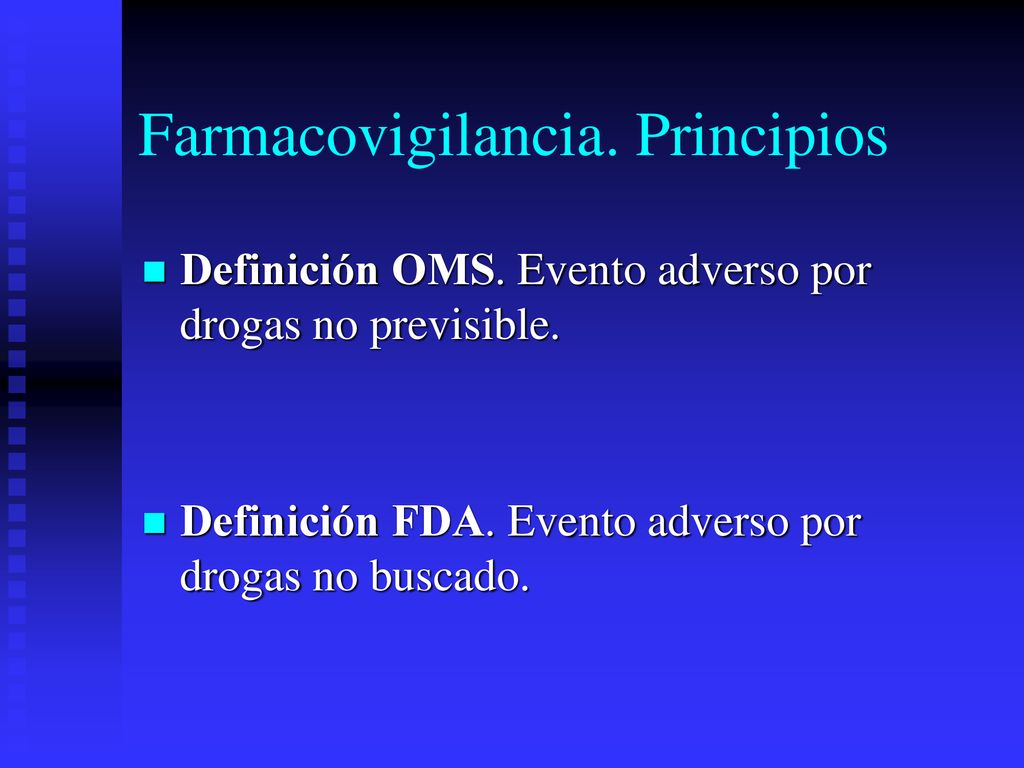 Farmacovigilancia. Principios

Definición OMS. Evento adverso por drogas no previsible.

Definición FDA. Evento adverso por drogas no buscado.